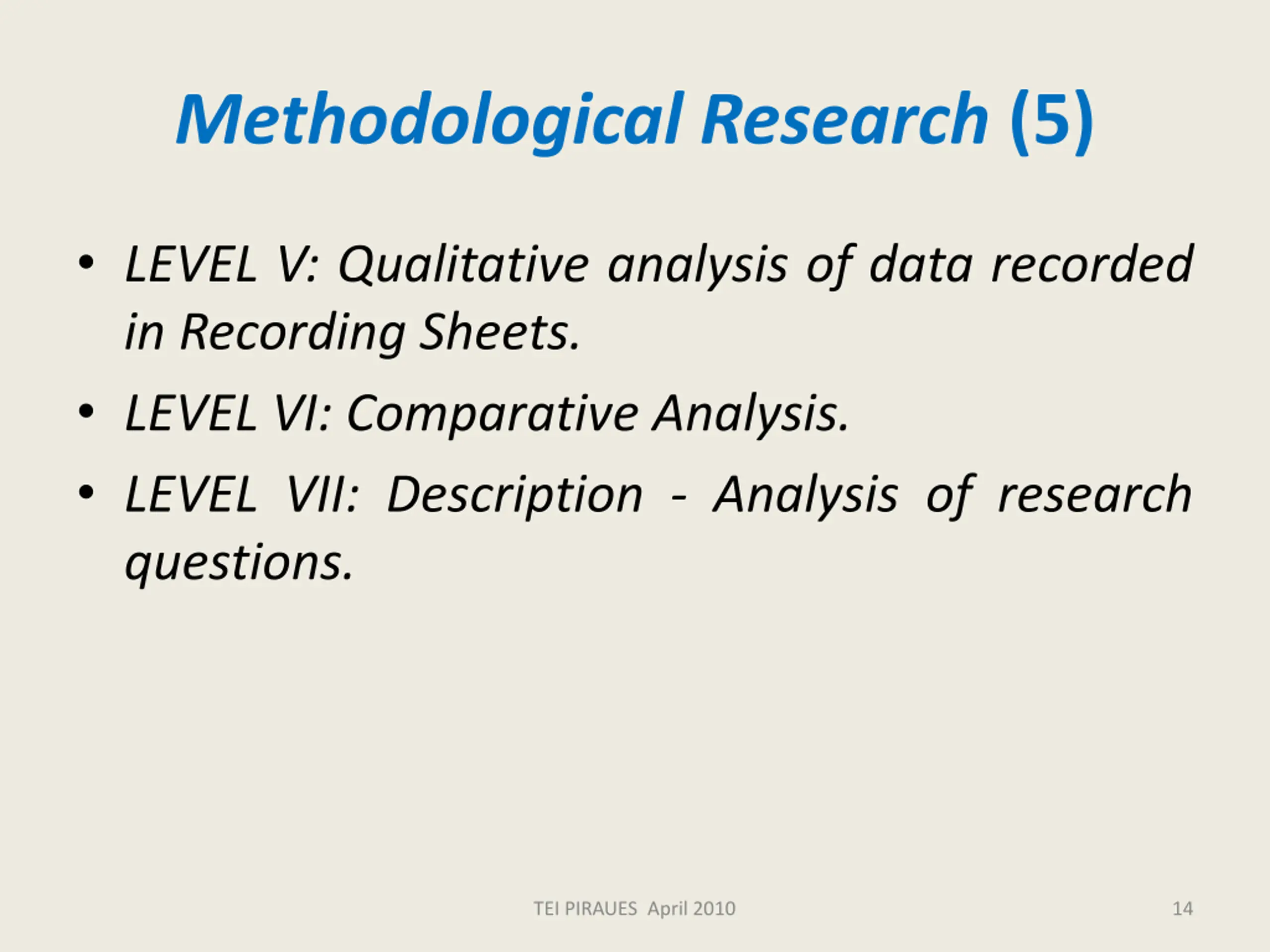 Methodological Research (5)

• LEVEL V: Qualitative analysis of data recorded in Recording Sheets.

• LEVEL VI: Comparative Analysis.

• LEVEL VII: Description - Analysis of research questions.

TEI PIRAUES April 2010

14